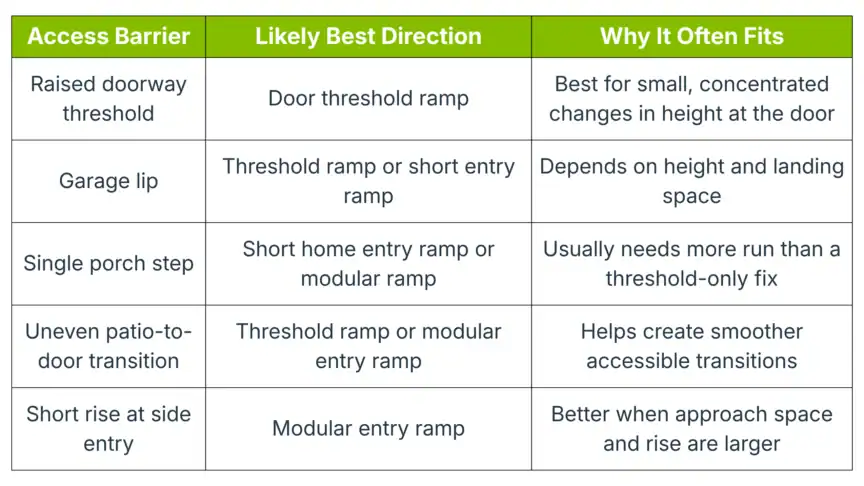 | Access Barrier | Likely Best Direction | Why It Often Fits |
|---|---|---|
| Raised doorway threshold | Door threshold ramp | Best for small, concentrated changes in height at the door |
| Garage lip | Threshold ramp or short entry ramp | Depends on height and landing space |
| Single porch step | Short home entry ramp or modular ramp | Usually needs more run than a threshold-only fix |
| Uneven patio-to-door transition | Threshold ramp or modular entry ramp | Helps create smoother accessible transitions |
| Short rise at side entry | Modular entry ramp | Better when approach space and rise are larger |